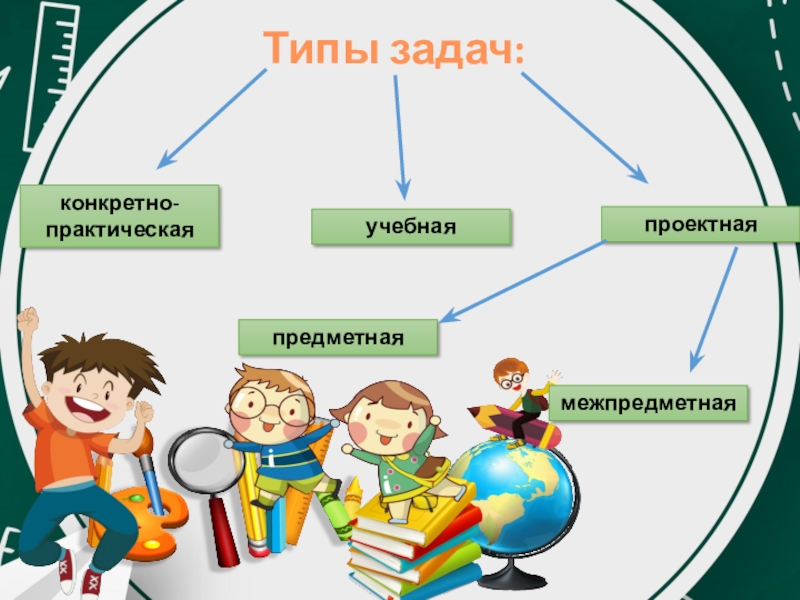 Типы задач:

конкретно-практическая

учебная

проектная

предметная

межпредметная